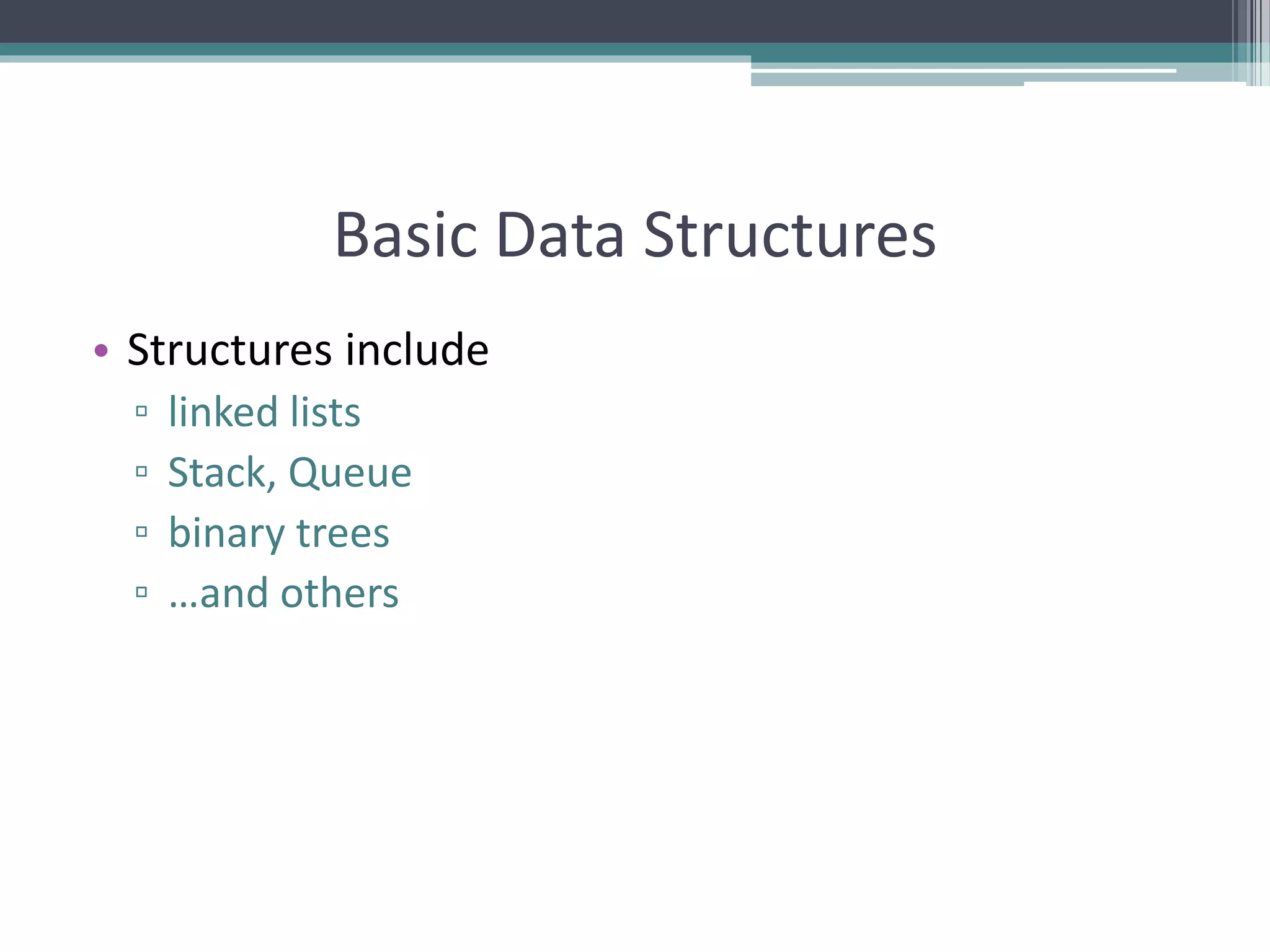 Basic Data Structures

• Structures include
▫ linked lists
▫ Stack, Queue
▫ binary trees
▫ …and others